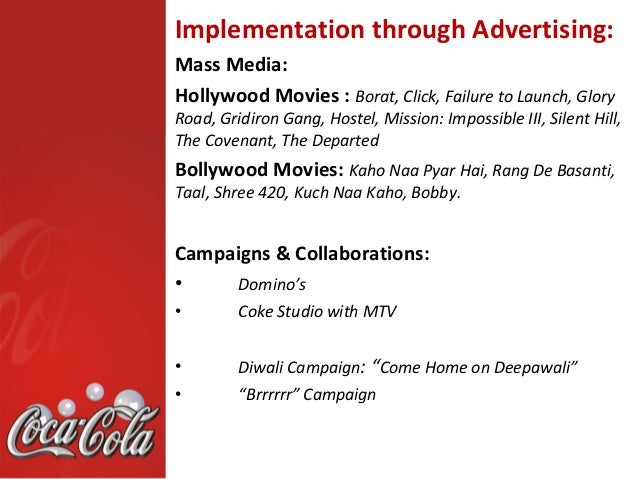 Implementation through Advertising:

Mass Media:

Hollywood Movies : Borat, Click, Failure to Launch, Glory Road, Gridiron Gang, Hostel, Mission: Impossible III, Silent Hill, The Covenant, The Departed

Bollywood Movies: Kaho Naa Pyar Hai, Rang De Basanti, Taal, Shree 420, Kuch Naa Kaho, Bobby.

Campaigns & Collaborations:

• Domino's
• Coke Studio with MTV

• Diwali Campaign: "Come Home on Deepawali"
• "Brrrrrr" Campaign

Coca-Cola